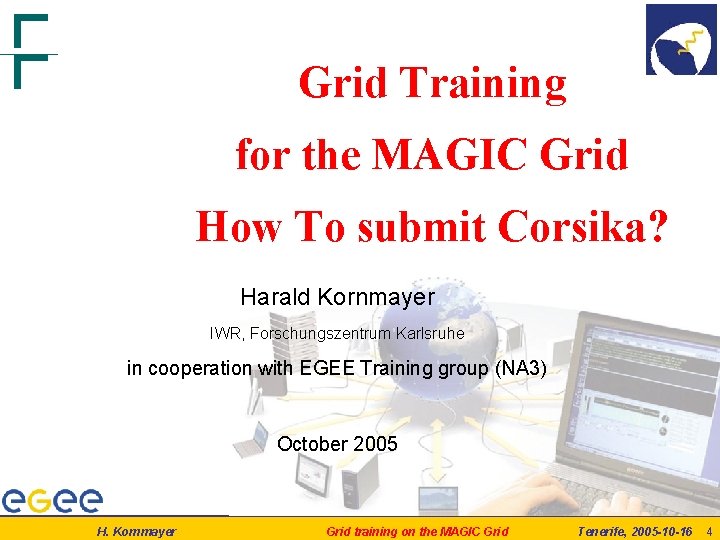 Grid Training
for the MAGIC Grid
How To submit Corsika?

Harald Kornmayer

IWR, Forschungszentrum Karlsruhe

in cooperation with EGEE Training group (NA3)

October 2005

eGee

H. Kornmayer Grid training on the MAGIC Grid Tenerife, 2005-10-16 4